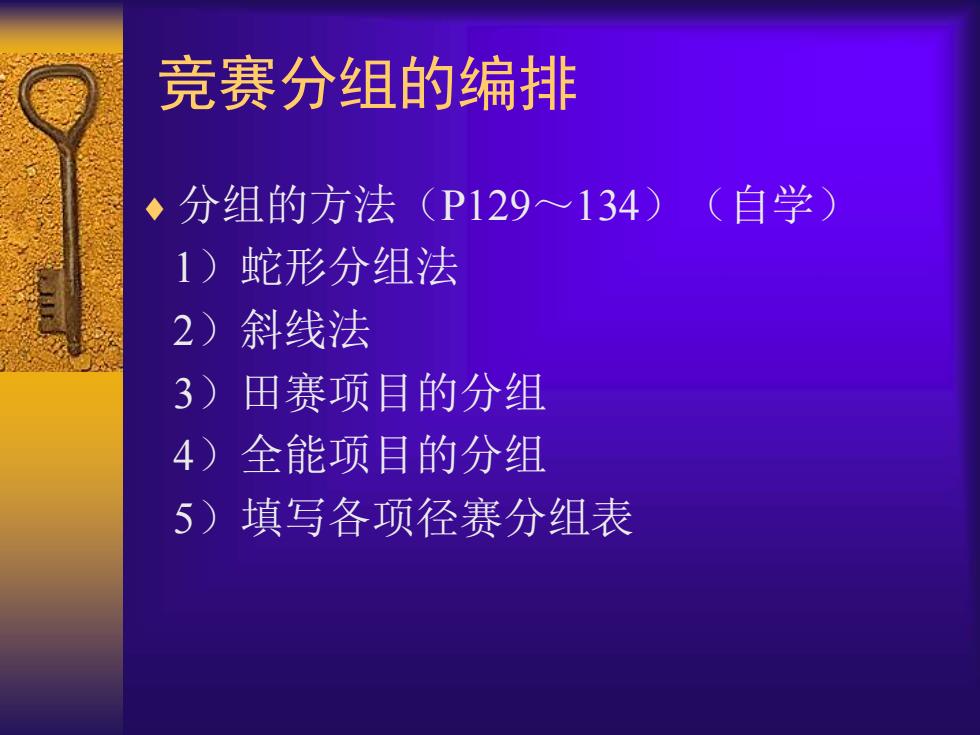 竞赛分组的编排

♦ 分组的方法（P129～134）（自学）
1）蛇形分组法
2）斜线法
3）田赛项目的分组
4）全能项目的分组
5）填写各项径赛分组表